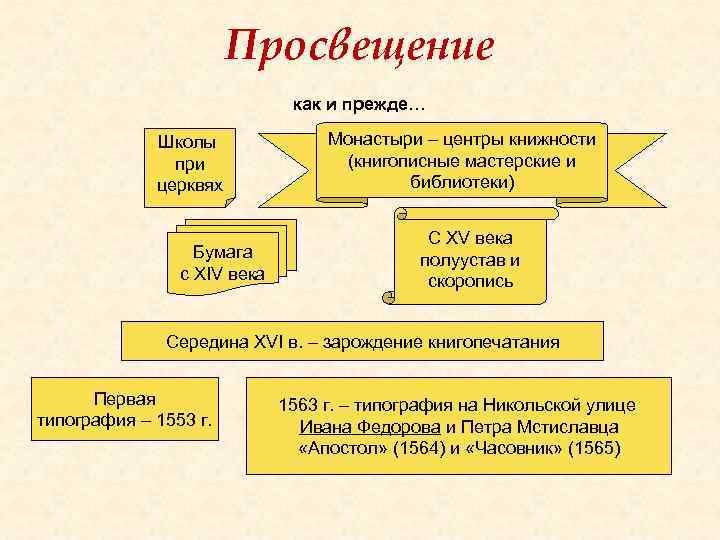 Просвещение

как и прежде…

Школы при церквях

Монастыри – центры книжности (книгописные мастерские и библиотеки)

Бумага с XIV века

С XV века полуустав и скоропись

Середина XVI в. – зарождение книгопечатания

Первая типография – 1553 г.

1563 г. – типография на Никольской улице Ивана Федорова и Петра Мстиславца «Апостол» (1564) и «Часовник» (1565)